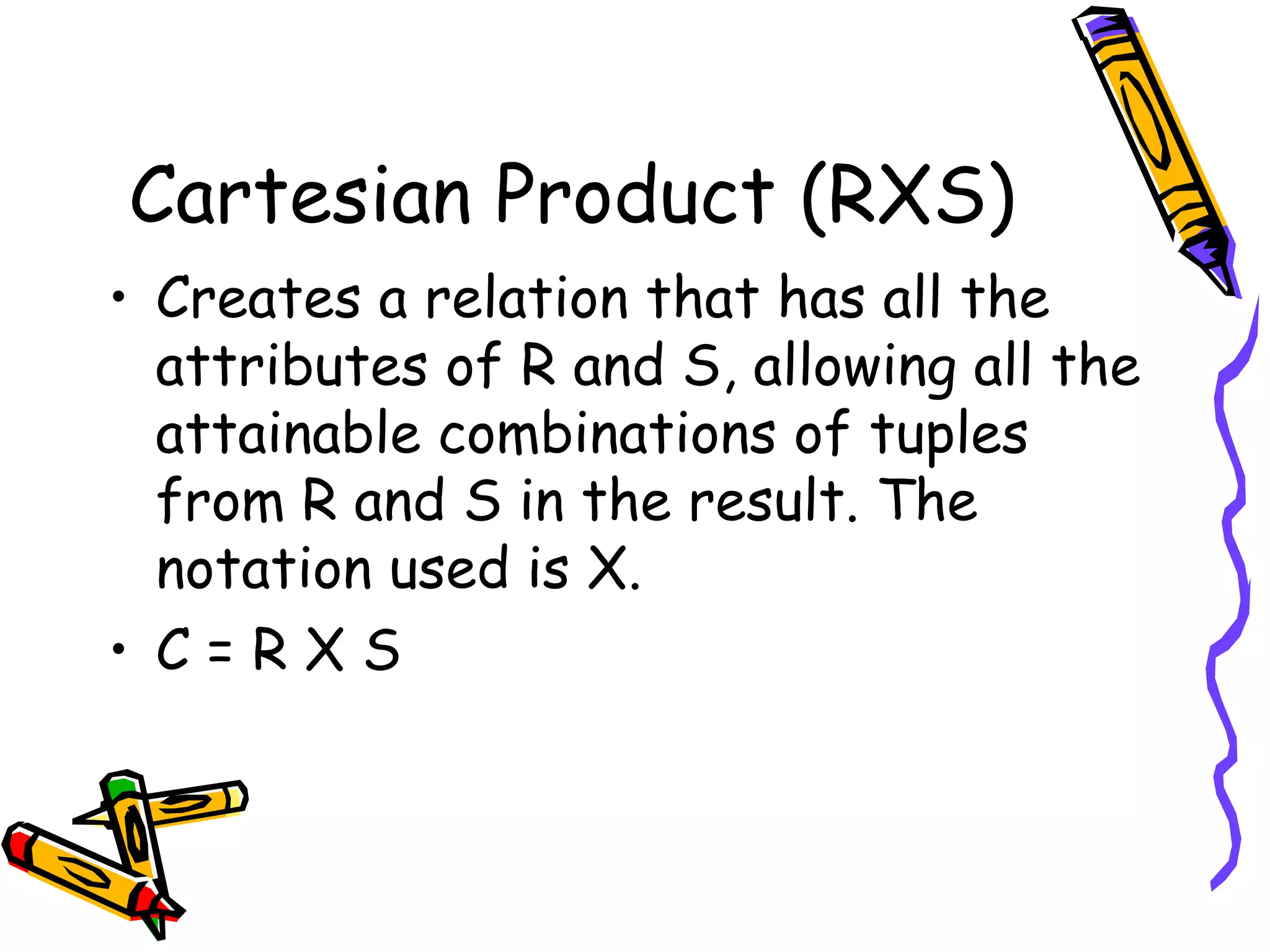 Cartesian Product (RXS)

• Creates a relation that has all the attributes of R and S, allowing all the attainable combinations of tuples from R and S in the result. The notation used is X.
• C = R X S